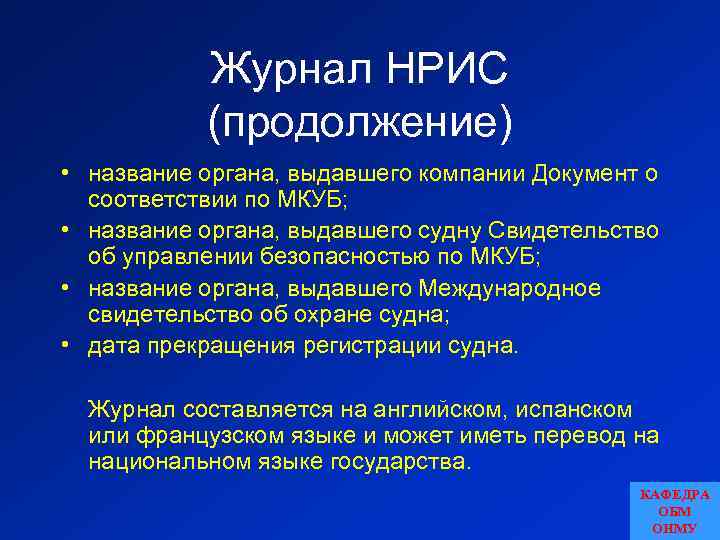 Журнал НРИС (продолжение)

• название органа, выдавшего компании Документ о соответствии по МКУБ;
• название органа, выдавшего судну Свидетельство об управлении безопасностью по МКУБ;
• название органа, выдавшего Международное свидетельство об охране судна;
• дата прекращения регистрации судна.

Журнал составляется на английском, испанском или французском языке и может иметь перевод на национальном языке государства.

КАФЕДРА
ОБМ
ОНМУ